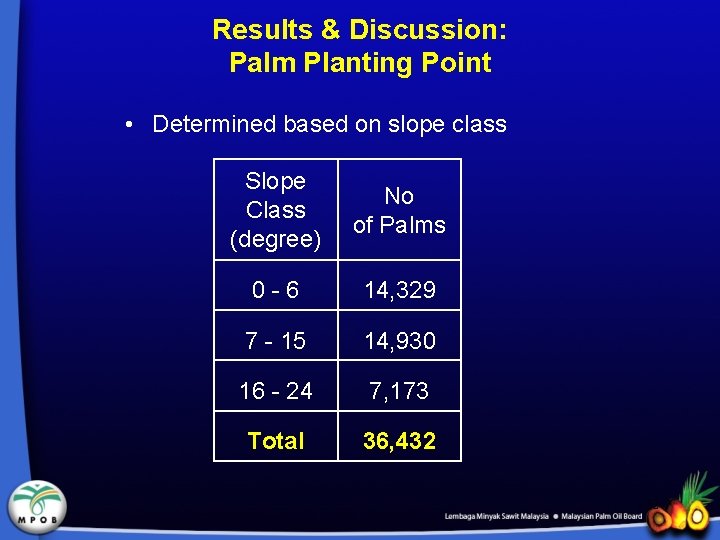 Results & Discussion:
Palm Planting Point

• Determined based on slope class

| Slope Class (degree) | No of Palms |
|---|---|
| 0 - 6 | 14,329 |
| 7 - 15 | 14,930 |
| 16 - 24 | 7,173 |
| Total | 36,432 |

MPOB

Lembaga Minyak Sawit Malaysia • Malaysian Palm Oil Board